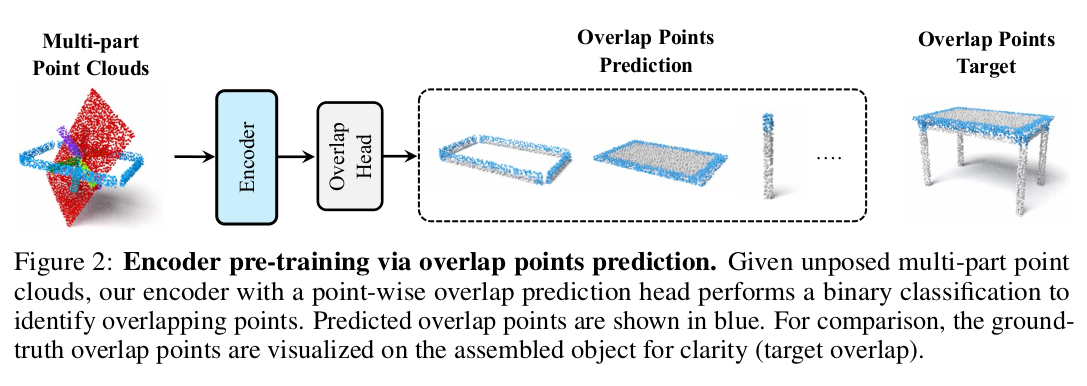 Multi-part Point Clouds

Encoder

Overlap Head

Overlap Points Prediction

....

Overlap Points Target

Figure 2: **Encoder pre-training via overlap points prediction.** Given unposed multi-part point clouds, our encoder with a point-wise overlap prediction head performs a binary classification to identify overlapping points. Predicted overlap points are shown in blue. For comparison, the ground-truth overlap points are visualized on the assembled object for clarity (target overlap).